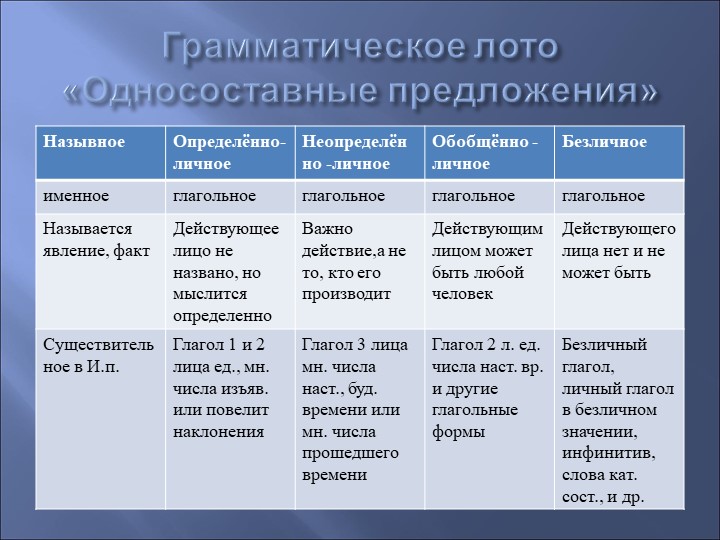 Грамматическое лото «Односоставные предложения»

| Назывное | Определённо-личное | Неопределённо -личное | Обобщённо - личное | Безличное |
|---|---|---|---|---|
| именное | глагольное | глагольное | глагольное | глагольное |
| Называется явление, факт | Действующее лицо не названо, но мыслится определенно | Важно действие,а не то, кто его производит | Действующим лицом может быть любой человек | Действующего лица нет и не может быть |
| Существительное в И.п. | Глагол 1 и 2 лица ед., мн. числа изъяв. или повелит наклонения | Глагол 3 лица мн. числа наст., буд. времени или мн. числа прошедшего времени | Глагол 2 л. ед. числа наст. вр. и другие глагольные формы | Безличный глагол, личный глагол в безличном значении, инфинитив, слова кат. сост., и др. |